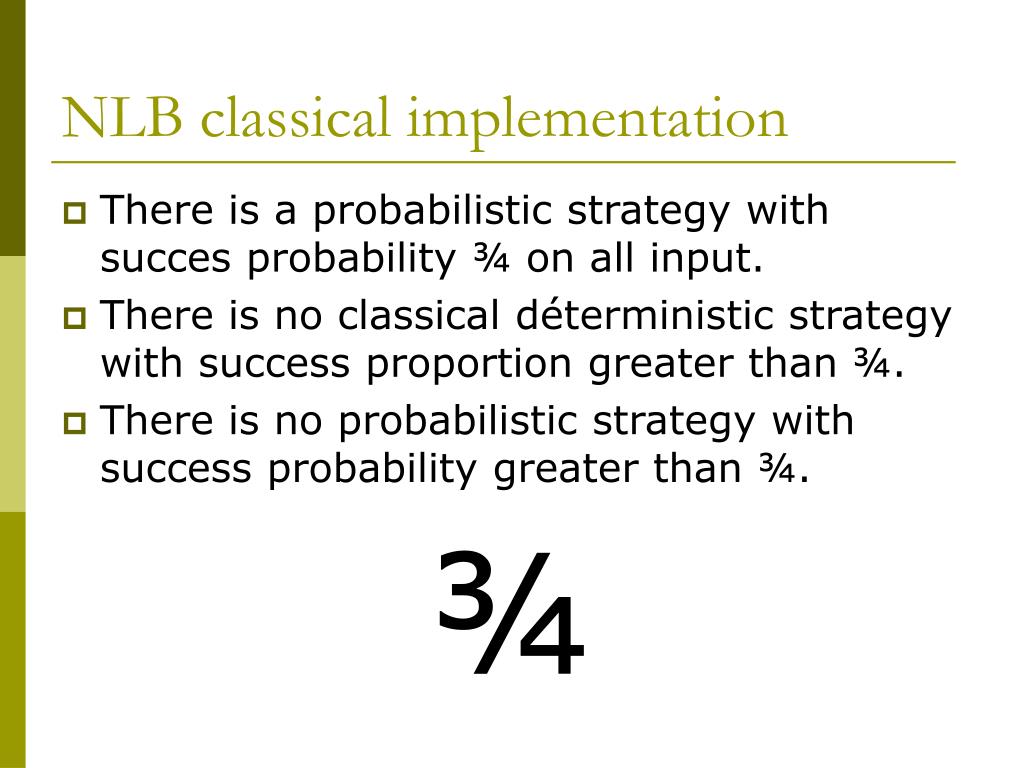 NLB classical implementation

There is a probabilistic strategy with succes probability ¾ on all input.

There is no classical déterministic strategy with success proportion greater than ¾.

There is no probabilistic strategy with success probability greater than ¾.

¾